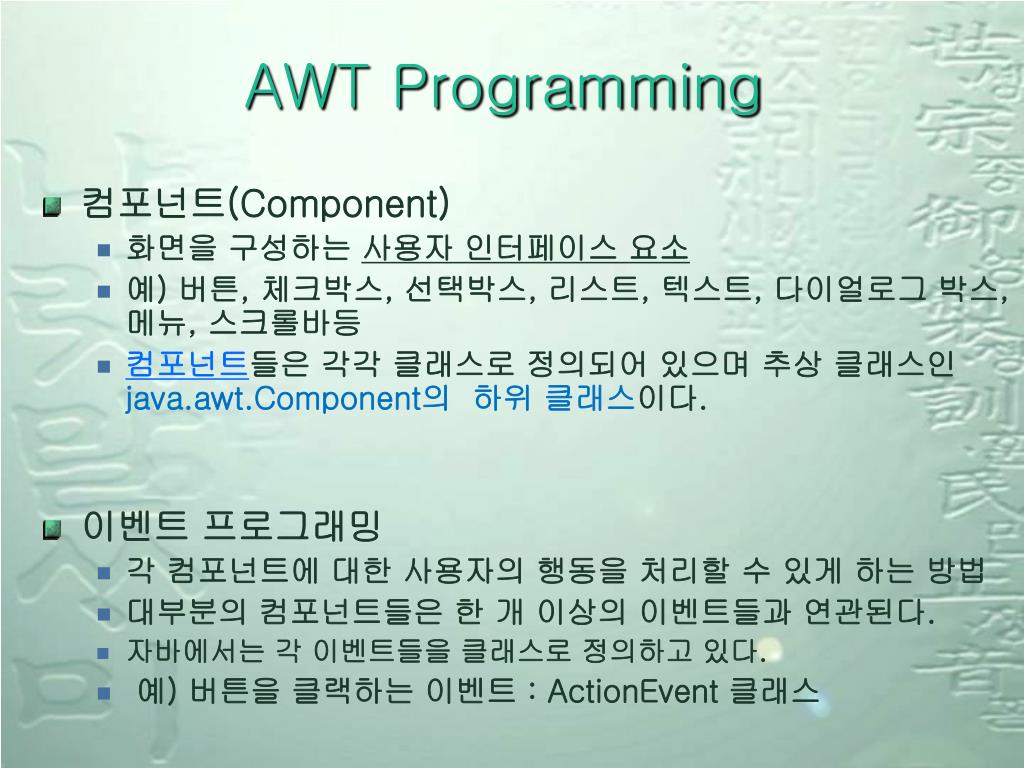 AWT Programming

컴포넌트(Component)

화면을 구성하는 사용자 인터페이스 요소

예) 버튼, 체크박스, 선택박스, 리스트, 텍스트, 다이얼로그 박스, 메뉴, 스크롤바등

컴포넌트들은 각각 클래스로 정의되어 있으며 추상 클래스인 java.awt.Component의 하위 클래스이다.

이벤트 프로그래밍

각 컴포넌트에 대한 사용자의 행동을 처리할 수 있게 하는 방법

대부분의 컴포넌트들은 한 개 이상의 이벤트들과 연관된다.

자바에서는 각 이벤트들을 클래스로 정의하고 있다.

예) 버튼을 클랙하는 이벤트 : ActionEvent 클래스